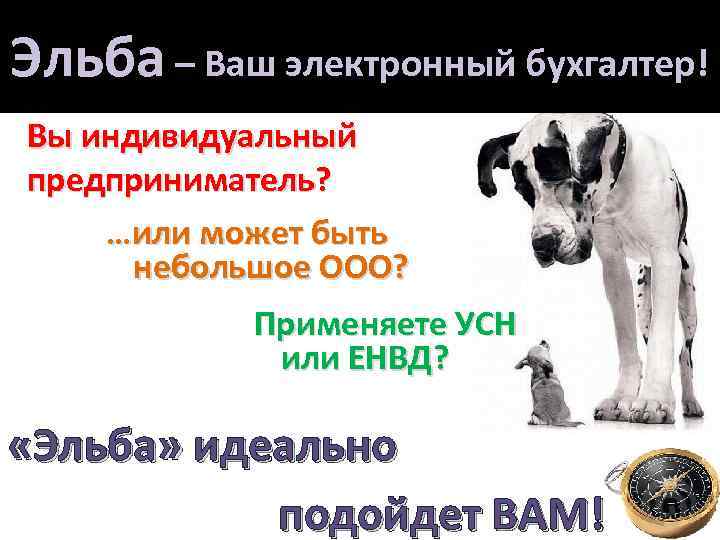 Эльба – Ваш электронный бухгалтер!

Вы индивидуальный предприниматель?

…или может быть небольшое ООО?

Применяете УСН или ЕНВД?

«Эльба» идеально подойдет ВАМ!